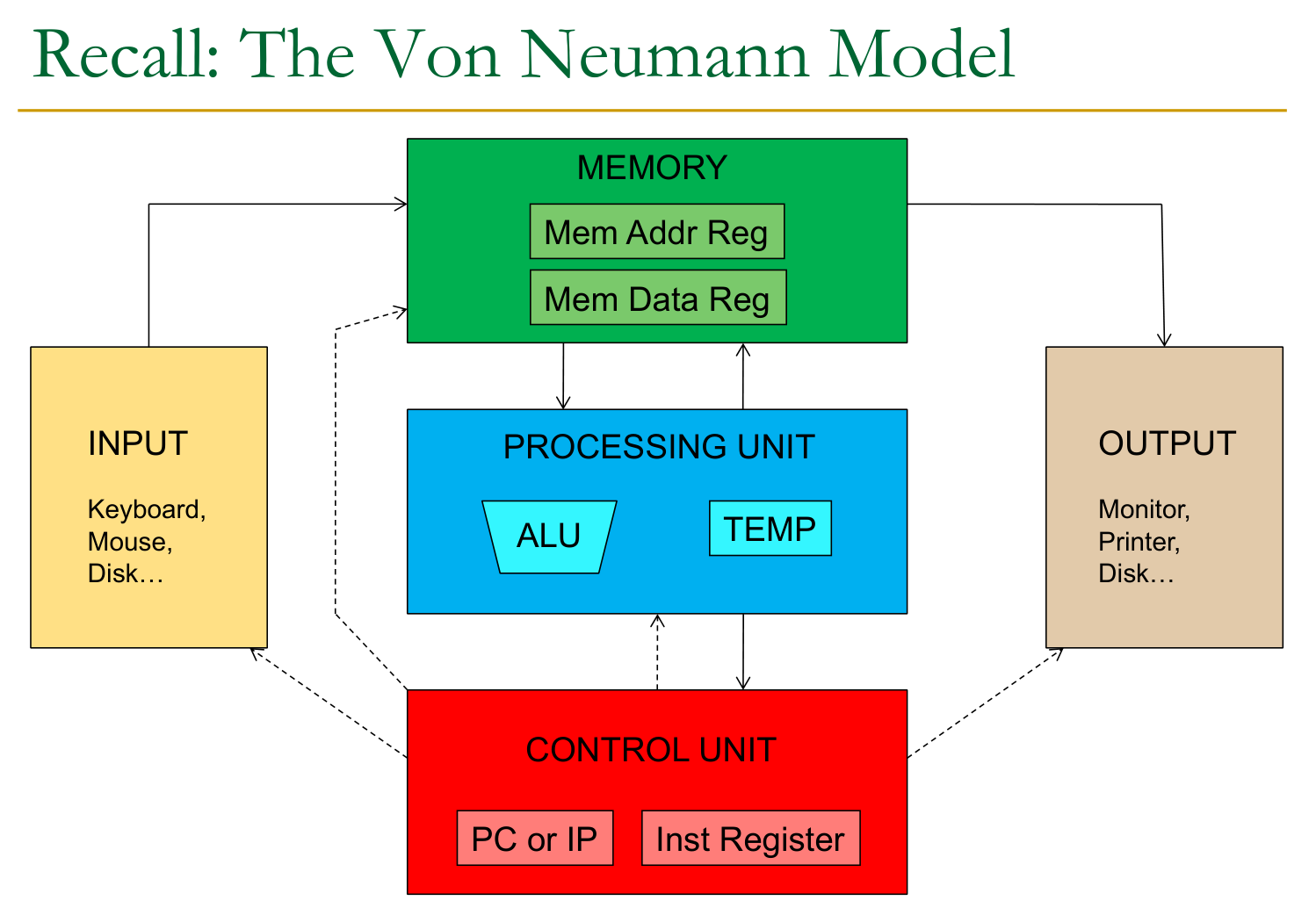 Recall: The Von Neumann Model

MEMORY

Mem Addr Reg

Mem Data Reg

INPUT

Keyboard, Mouse, Disk…

PROCESSING UNIT

ALU

TEMP

OUTPUT

Monitor, Printer, Disk…

CONTROL UNIT

PC or IP

Inst Register